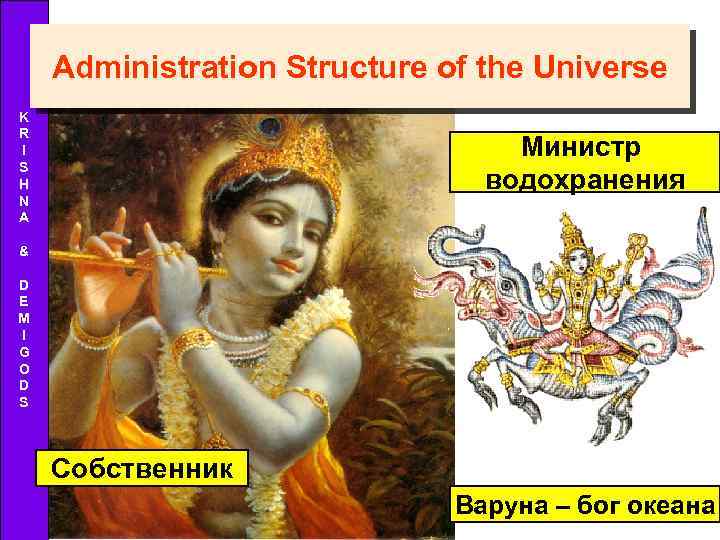 KRISHNA & DEMIGODS

Administration Structure of the Universe

Министр водохранения

Собственник

Варуна – бог океана